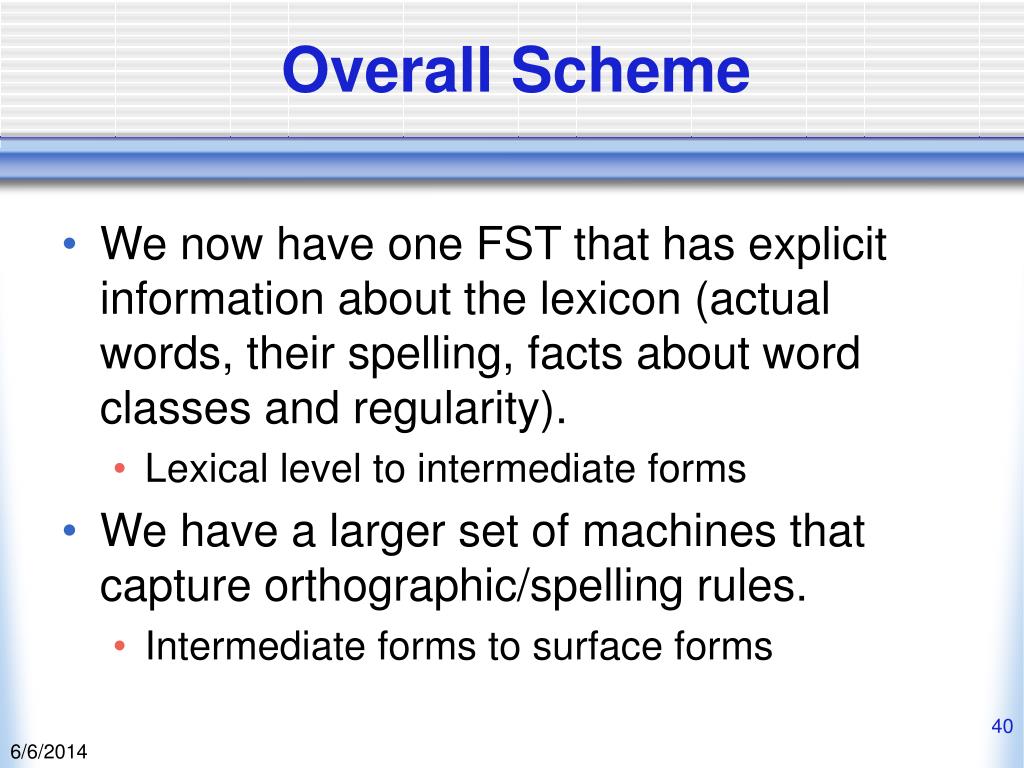 Overall Scheme

• We now have one FST that has explicit information about the lexicon (actual words, their spelling, facts about word classes and regularity).
  • Lexical level to intermediate forms
• We have a larger set of machines that capture orthographic/spelling rules.
  • Intermediate forms to surface forms

40

6/6/2014